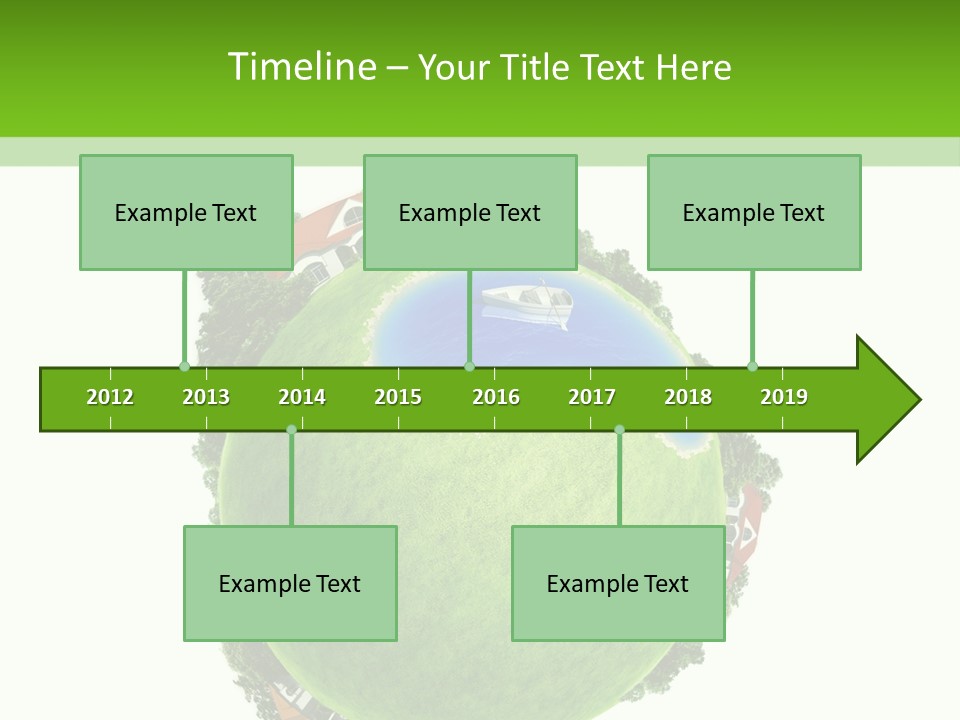 Timeline – Your Title Text Here

Example Text

Example Text

Example Text

2012 2013 2014 2015 2016 2017 2018 2019

Example Text

Example Text